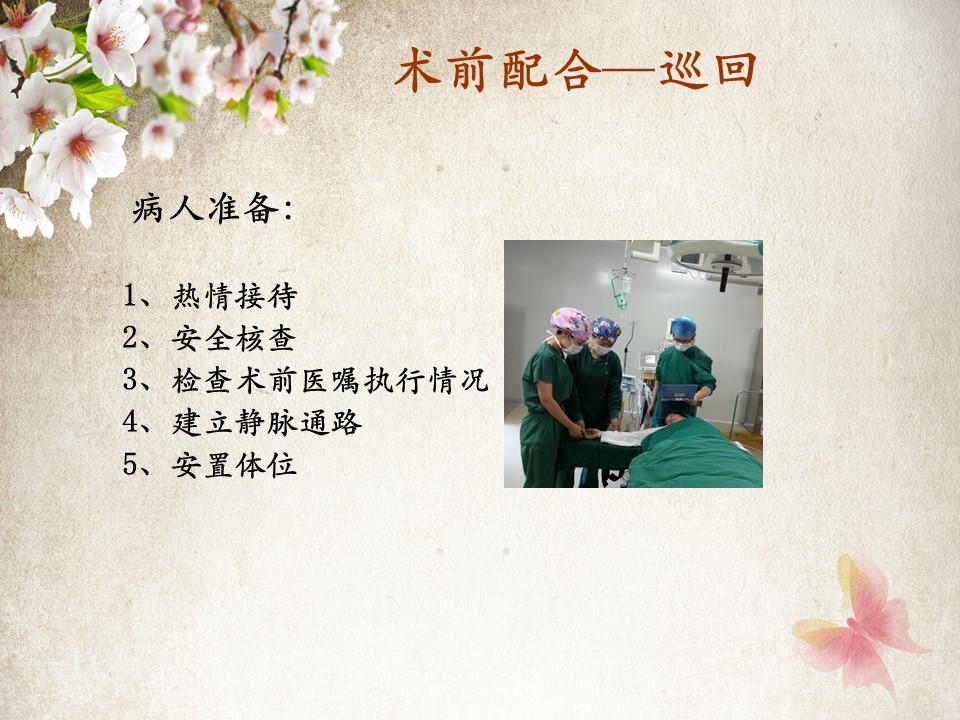 术前配合—巡回

病人准备:

1、热情接待
2、安全核查
3、检查术前医嘱执行情况
4、建立静脉通路
5、安置体位